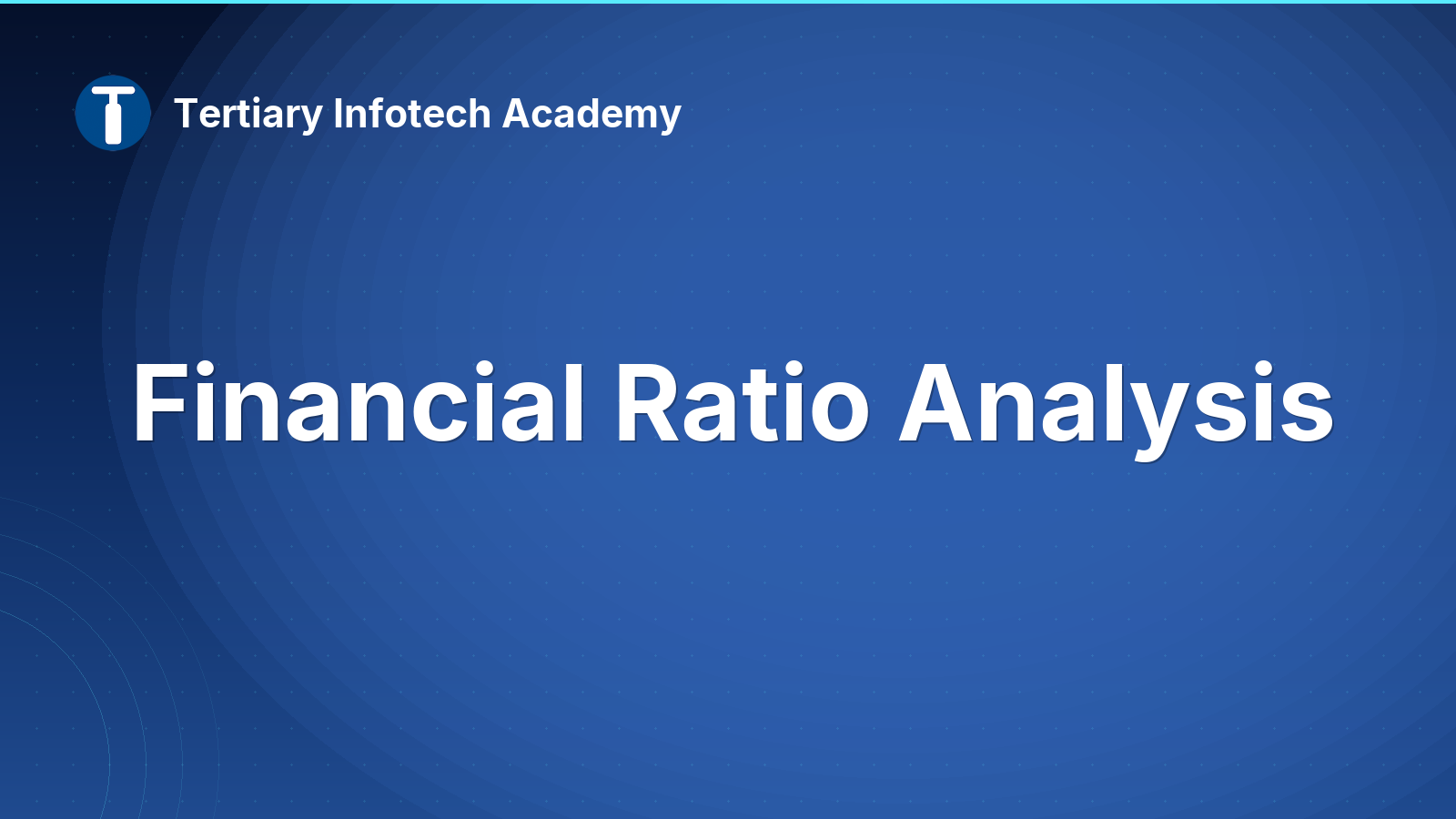 Tertiary Infotech Academy

Financial Ratio Analysis